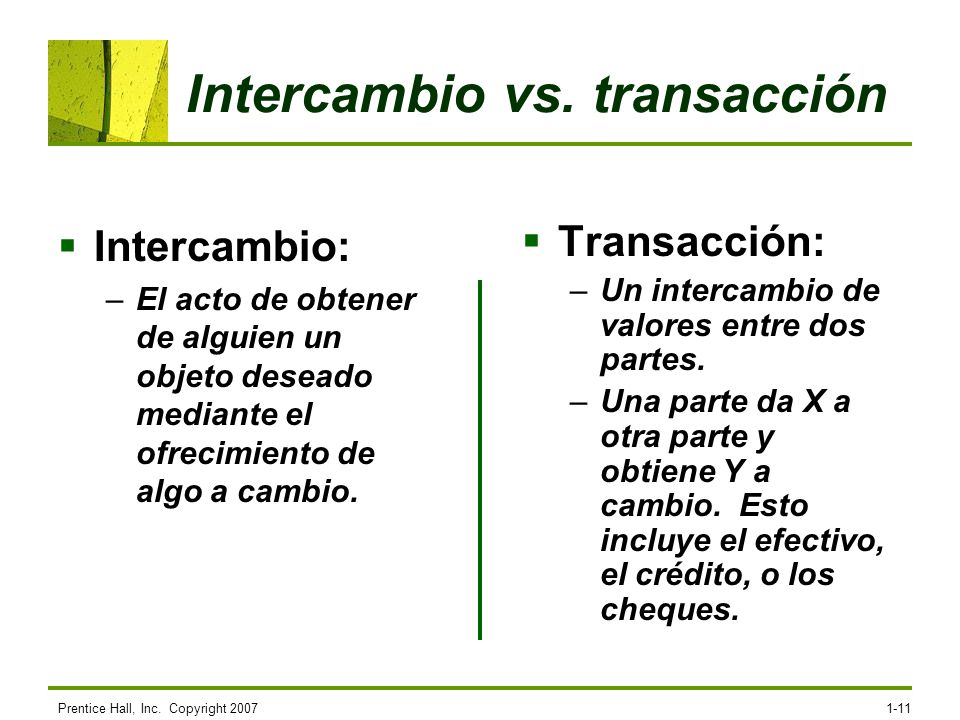 Intercambio vs. transacción

▪ Intercambio:
– El acto de obtener de alguien un objeto deseado mediante el ofrecimiento de algo a cambio.

▪ Transacción:
– Un intercambio de valores entre dos partes.
– Una parte da X a otra parte y obtiene Y a cambio. Esto incluye el efectivo, el crédito, o los cheques.

Prentice Hall, Inc. Copyright 2007

1-11